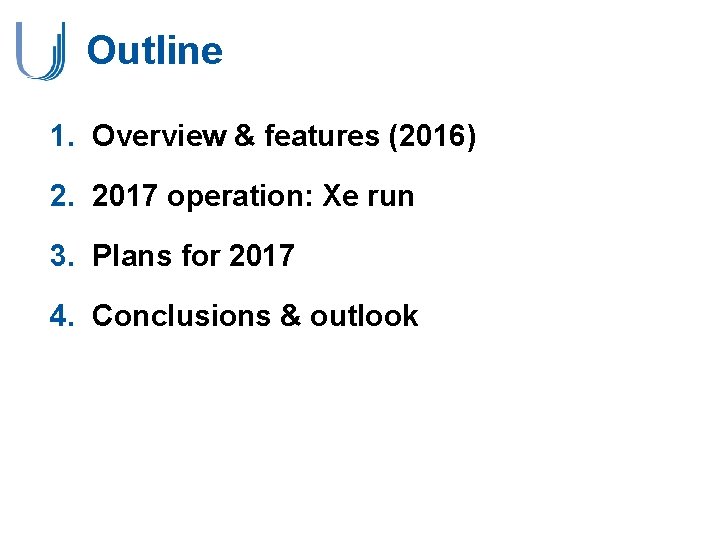 Outline

1. Overview & features (2016)
2. 2017 operation: Xe run
3. Plans for 2017
4. Conclusions & outlook